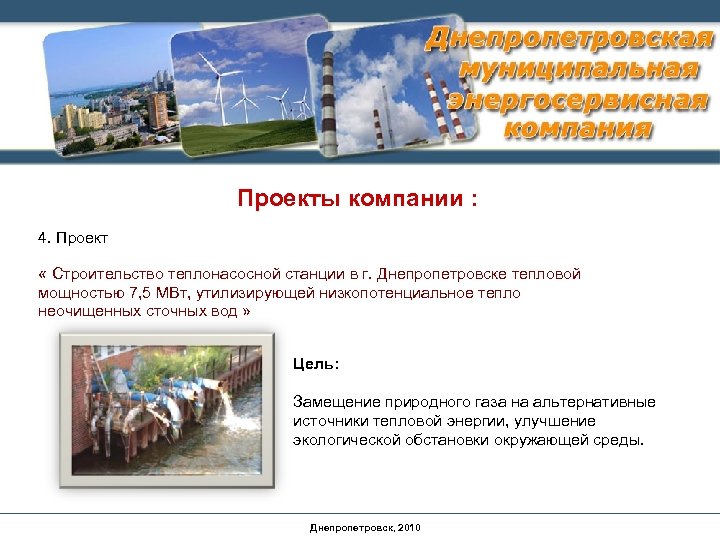 Днепропетровская муниципальная энергосервисная компания

Проекты компании :

4. Проект

« Строительство теплонасосной станции в г. Днепропетровске тепловой мощностью 7,5 МВт, утилизирующей низкопотенциальное тепло неочищенных сточных вод »

Цель:

Замещение природного газа на альтернативные источники тепловой энергии, улучшение экологической обстановки окружающей среды.

Днепропетровск, 2010